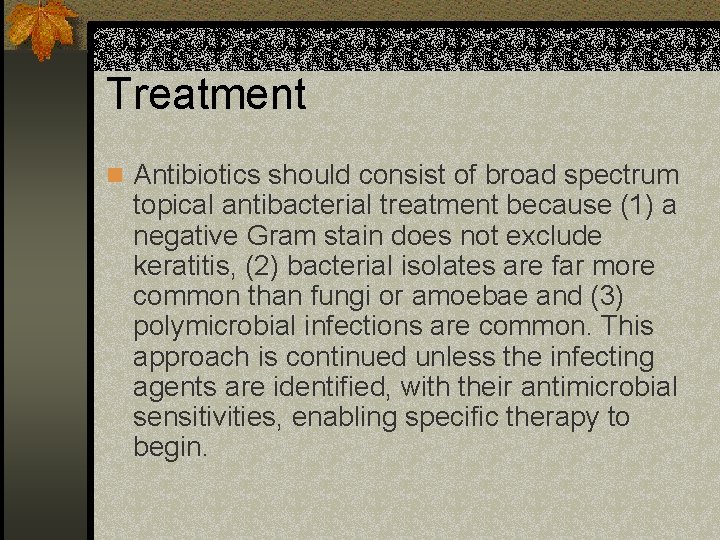 Treatment

Antibiotics should consist of broad spectrum topical antibacterial treatment because (1) a negative Gram stain does not exclude keratitis, (2) bacterial isolates are far more common than fungi or amoebae and (3) polymicrobial infections are common. This approach is continued unless the infecting agents are identified, with their antimicrobial sensitivities, enabling specific therapy to begin.